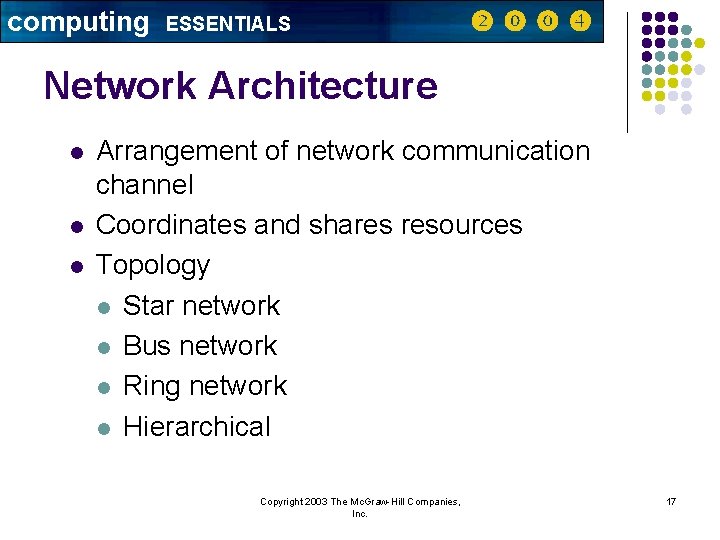 computing ESSENTIALS 2 0 0 4

Network Architecture

- Arrangement of network communication channel
- Coordinates and shares resources
- Topology
  - Star network
  - Bus network
  - Ring network
  - Hierarchical

Copyright 2003 The McGraw-Hill Companies, Inc.

17